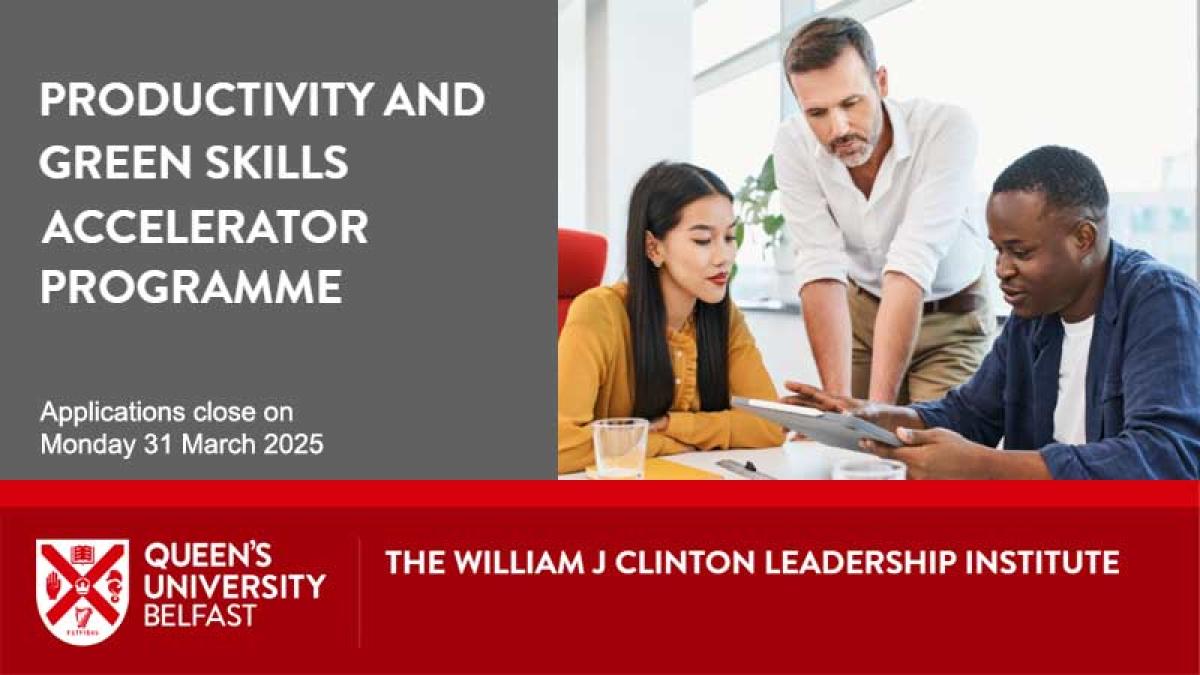 PRODUCTIVITY AND GREEN SKILLS ACCELERATOR PROGRAMME

Applications close on Monday 31 March 2025

QUEEN'S UNIVERSITY BELFAST

THE WILLIAM J CLINTON LEADERSHIP INSTITUTE